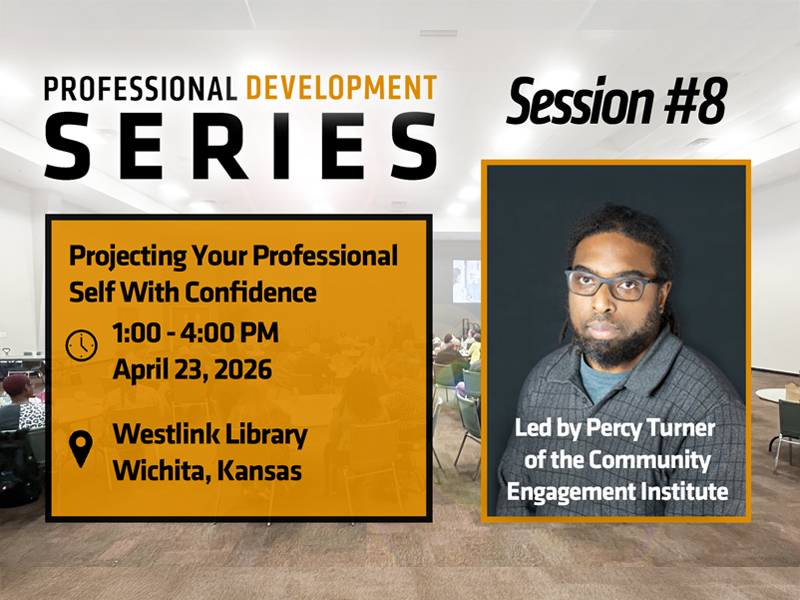 PROFESSIONAL DEVELOPMENT
SERIES

Session #8

Projecting Your Professional Self With Confidence

1:00 - 4:00 PM
April 23, 2026

Westlink Library
Wichita, Kansas

Led by Percy Turner of the Community Engagement Institute